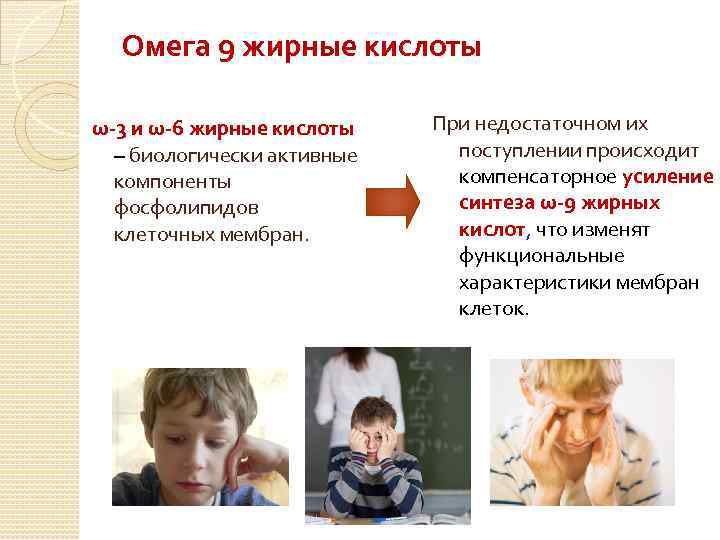 Омега 9 жирные кислоты

ω-3 и ω-6 жирные кислоты – биологически активные компоненты фосфолипидов клеточных мембран.

При недостаточном их поступлении происходит компенсаторное усиление синтеза ω-9 жирных кислот, что изменят функциональные характеристики мембран клеток.